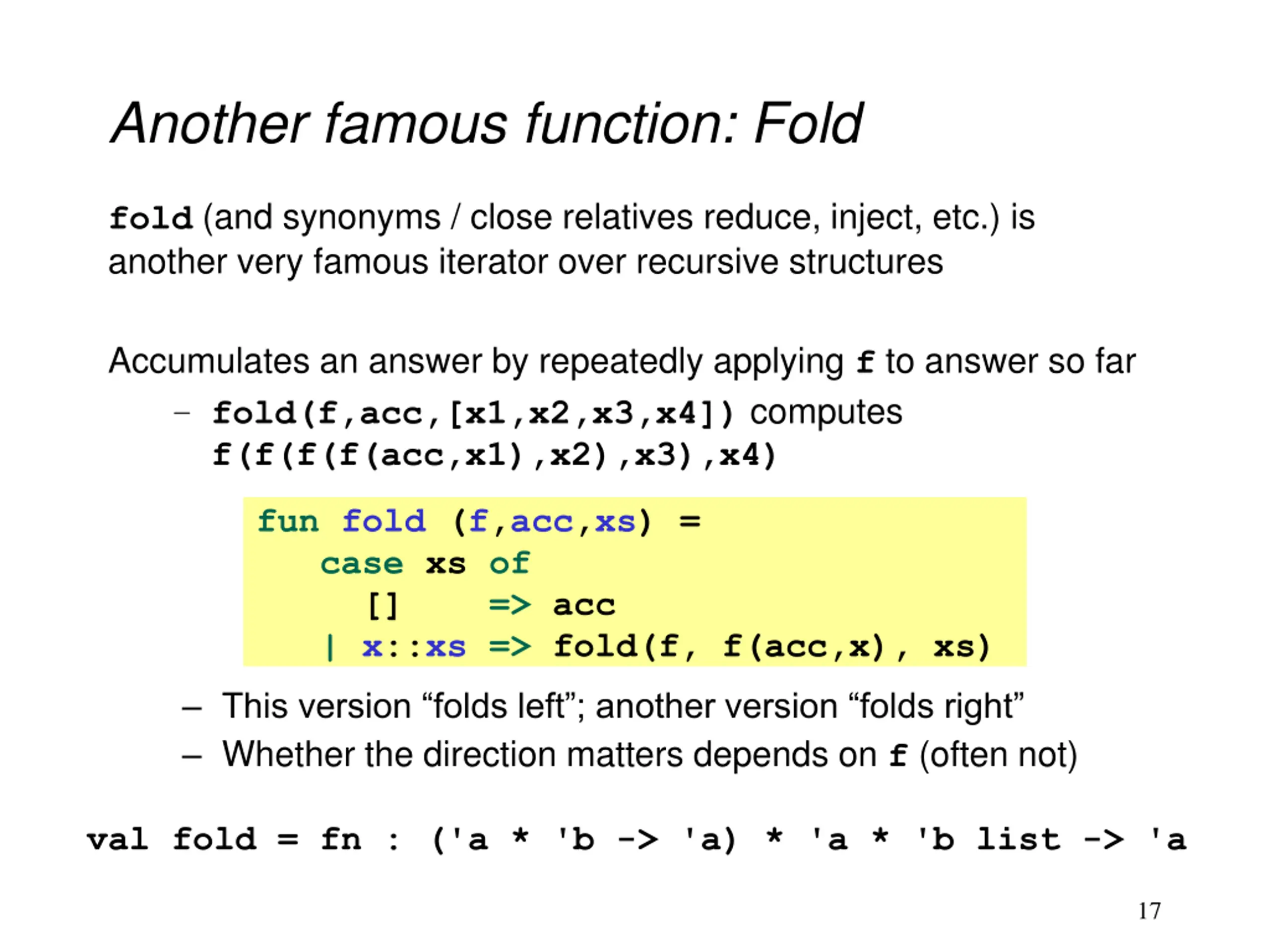 Another famous function: Fold

fold (and synonyms / close relatives reduce, inject, etc.) is another very famous iterator over recursive structures

Accumulates an answer by repeatedly applying f to answer so far

– fold(f,acc,[x1,x2,x3,x4]) computes
f(f(f(f(acc,x1),x2),x3),x4)

fun fold (f,acc,xs) =
    case xs of
      []     => acc
    | x::xs => fold(f, f(acc,x), xs)

– This version “folds left”; another version “folds right”
– Whether the direction matters depends on f (often not)

val fold = fn : ('a * 'b -> 'a) * 'a * 'b list -> 'a

17